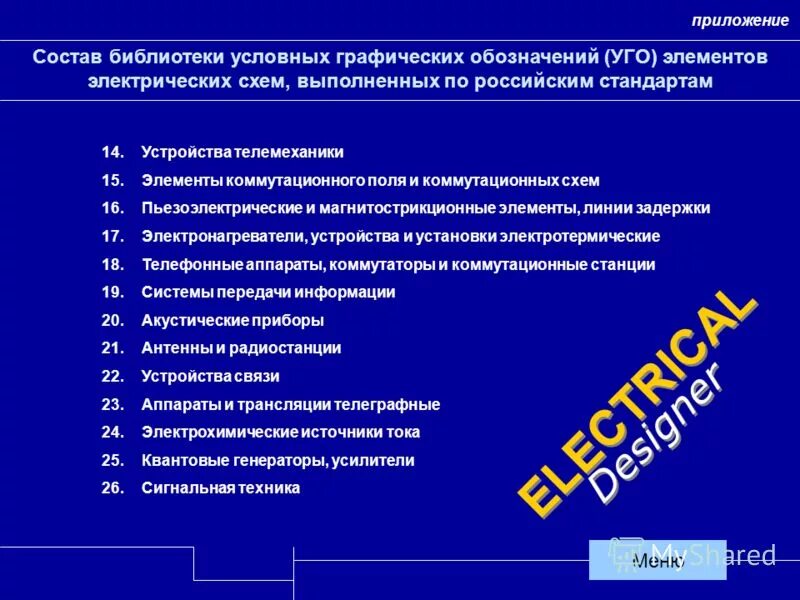 приложение

Состав библиотеки условных графических обозначений (УГО) элементов электрических схем, выполненных по российским стандартам

14. Устройства телемеханики
15. Элементы коммутационного поля и коммутационных схем
16. Пьезоэлектрические и магнитострикционные элементы, линии задержки
17. Электронагреватели, устройства и установки электротермические
18. Телефонные аппараты, коммутаторы и коммутационные станции
19. Системы передачи информации
20. Акустические приборы
21. Антенны и радиостанции
22. Устройства связи
23. Аппараты и трансляции телеграфные
24. Электрохимические источники тока
25. Квантовые генераторы, усилители
26. Сигнальная техника

ELECTRICAL Designer

Меню

MyShared